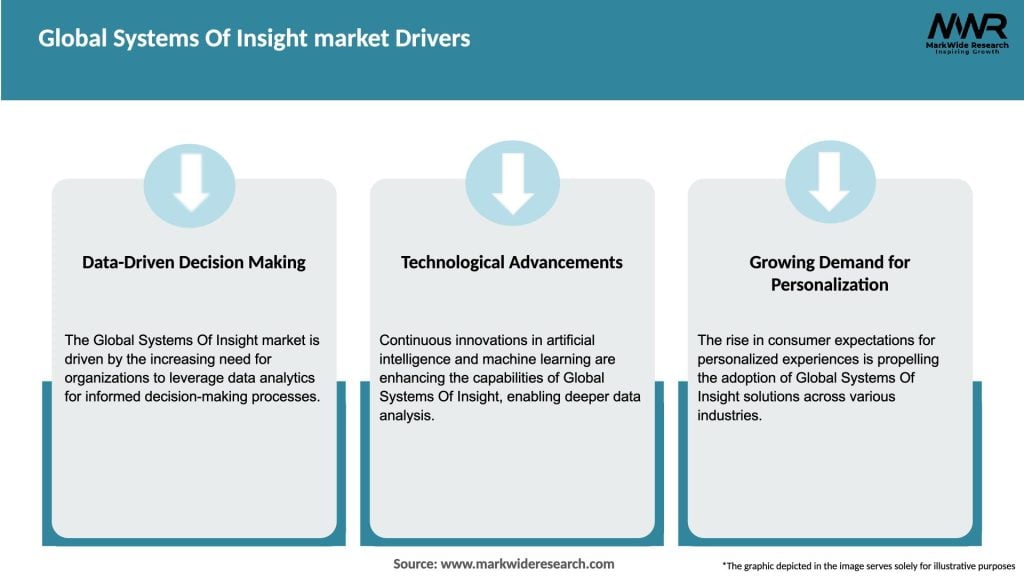 Global Systems Of Insight market Drivers

MWR
MarkWide Research
Inspiring Growth

Data-Driven Decision Making

The Global Systems Of Insight market is driven by the increasing need for organizations to leverage data analytics for informed decision-making processes.

Technological Advancements

Continuous innovations in artificial intelligence and machine learning are enhancing the capabilities of Global Systems Of Insight, enabling deeper data analysis.

Growing Demand for Personalization

The rise in consumer expectations for personalized experiences is propelling the adoption of Global Systems Of Insight solutions across various industries.

Source: www.markwideresearch.com

*The graphic depicted in the image serves solely for illustrative purposes